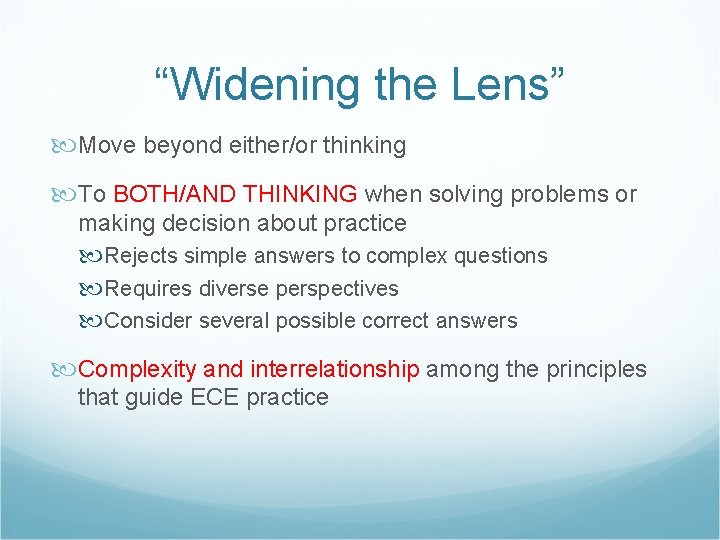 “Widening the Lens”

Move beyond either/or thinking

To BOTH/AND THINKING when solving problems or making decision about practice

Rejects simple answers to complex questions

Requires diverse perspectives

Consider several possible correct answers

Complexity and interrelationship among the principles that guide ECE practice